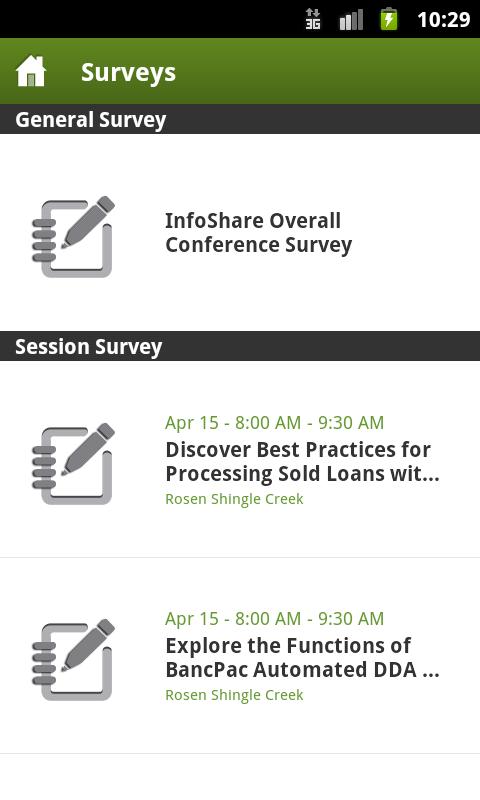 3G 10:29

Surveys

General Survey

InfoShare Overall Conference Survey

Session Survey

Apr 15 - 8:00 AM - 9:30 AM
Discover Best Practices for Processing Sold Loans wit...
Rosen Shingle Creek

Apr 15 - 8:00 AM - 9:30 AM
Explore the Functions of BancPac Automated DDA ...
Rosen Shingle Creek